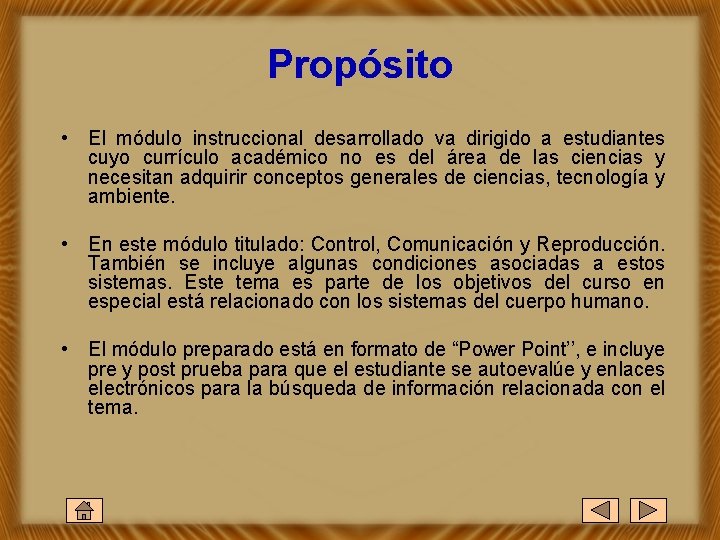 Propósito

• El módulo instruccional desarrollado va dirigido a estudiantes cuyo currículo académico no es del área de las ciencias y necesitan adquirir conceptos generales de ciencias, tecnología y ambiente.

• En este módulo titulado: Control, Comunicación y Reproducción. También se incluye algunas condiciones asociadas a estos sistemas. Este tema es parte de los objetivos del curso en especial está relacionado con los sistemas del cuerpo humano.

• El módulo preparado está en formato de “Power Point’’, e incluye pre y post prueba para que el estudiante se autoevalúe y enlaces electrónicos para la búsqueda de información relacionada con el tema.